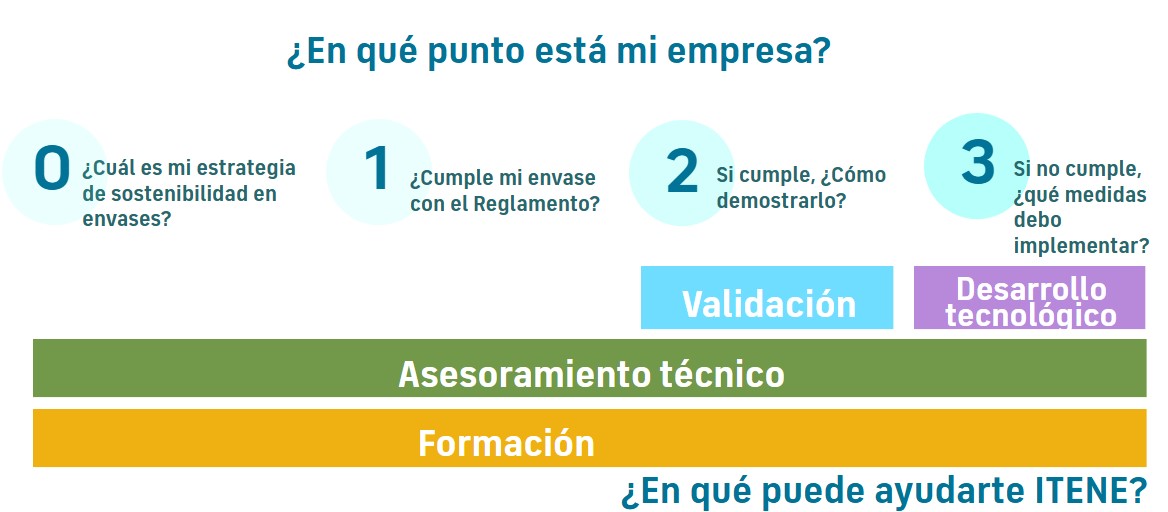 ¿En qué punto está mi empresa?

0 ¿Cuál es mi estrategia de sostenibilidad en envases?

1 ¿Cumple mi envase con el Reglamento?

2 Si cumple, ¿Cómo demostrarlo?

3 Si no cumple, ¿qué medidas debo implementar?

Validación

Desarrollo tecnológico

Asesoramiento técnico

Formación

¿En qué puede ayudarte ITENE?